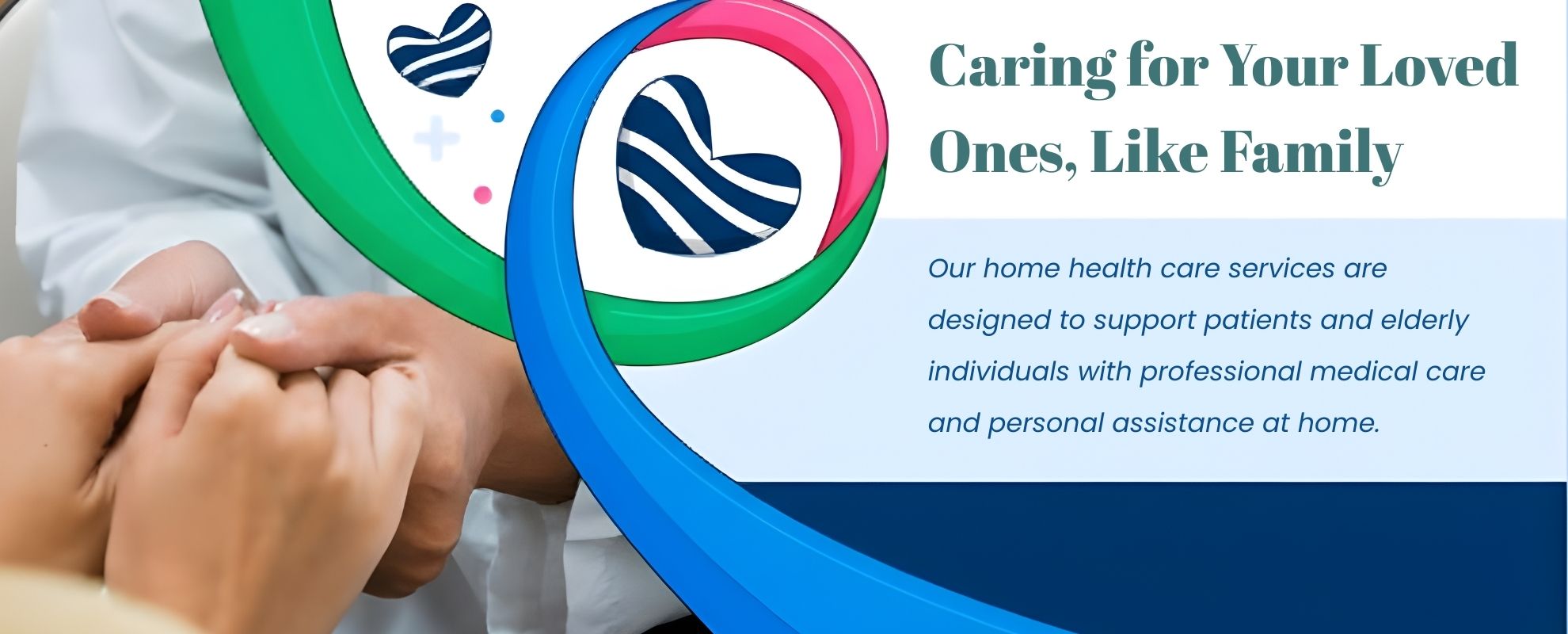 Caring for Your Loved Ones, Like Family

Our home health care services are designed to support patients and elderly individuals with professional medical care and personal assistance at home.